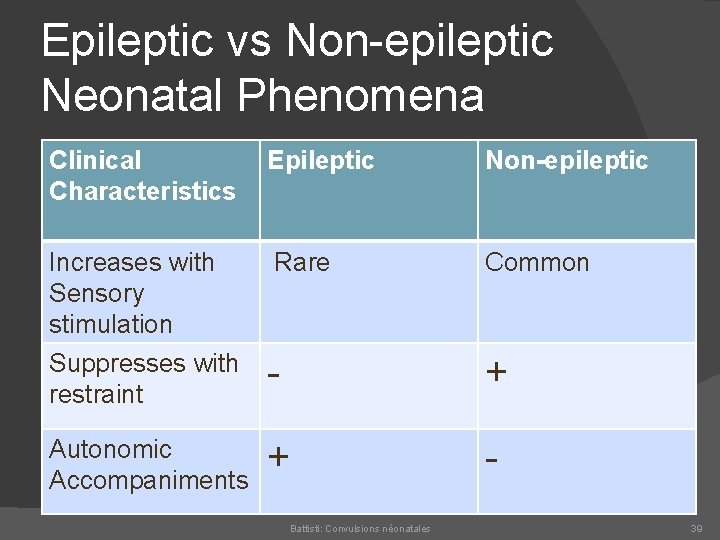 Epileptic vs Non-epileptic Neonatal Phenomena

| Clinical Characteristics | Epileptic | Non-epileptic |
|---|---|---|
| Increases with Sensory stimulation | Rare | Common |
| Suppresses with restraint | - | + |
| Autonomic Accompaniments | + | - |

Battisti: Convulsions néonatales

39